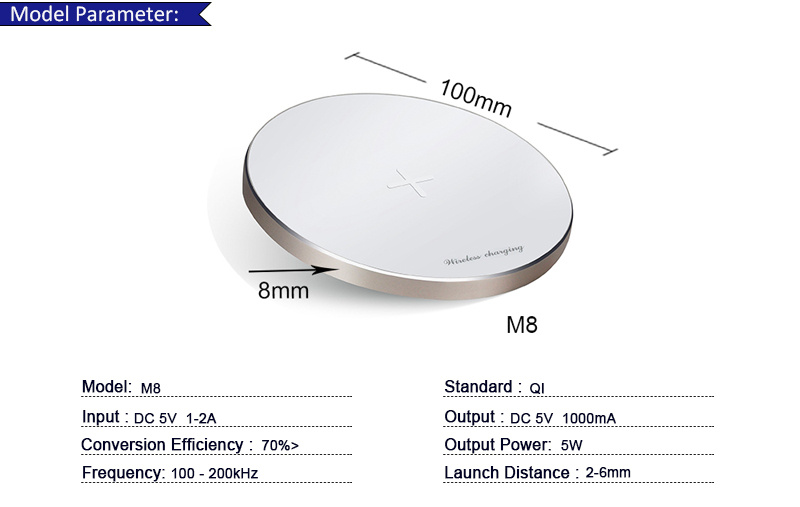 Model Parameter:

100mm

Wireless charging

8mm

M8

Model: M8

Input : DC 5V 1-2A

Conversion Efficiency : 70%>

Frequency: 100 - 200kHz

Standard : QI

Output : DC 5V 1000mA

Output Power: 5W

Launch Distance : 2-6mm